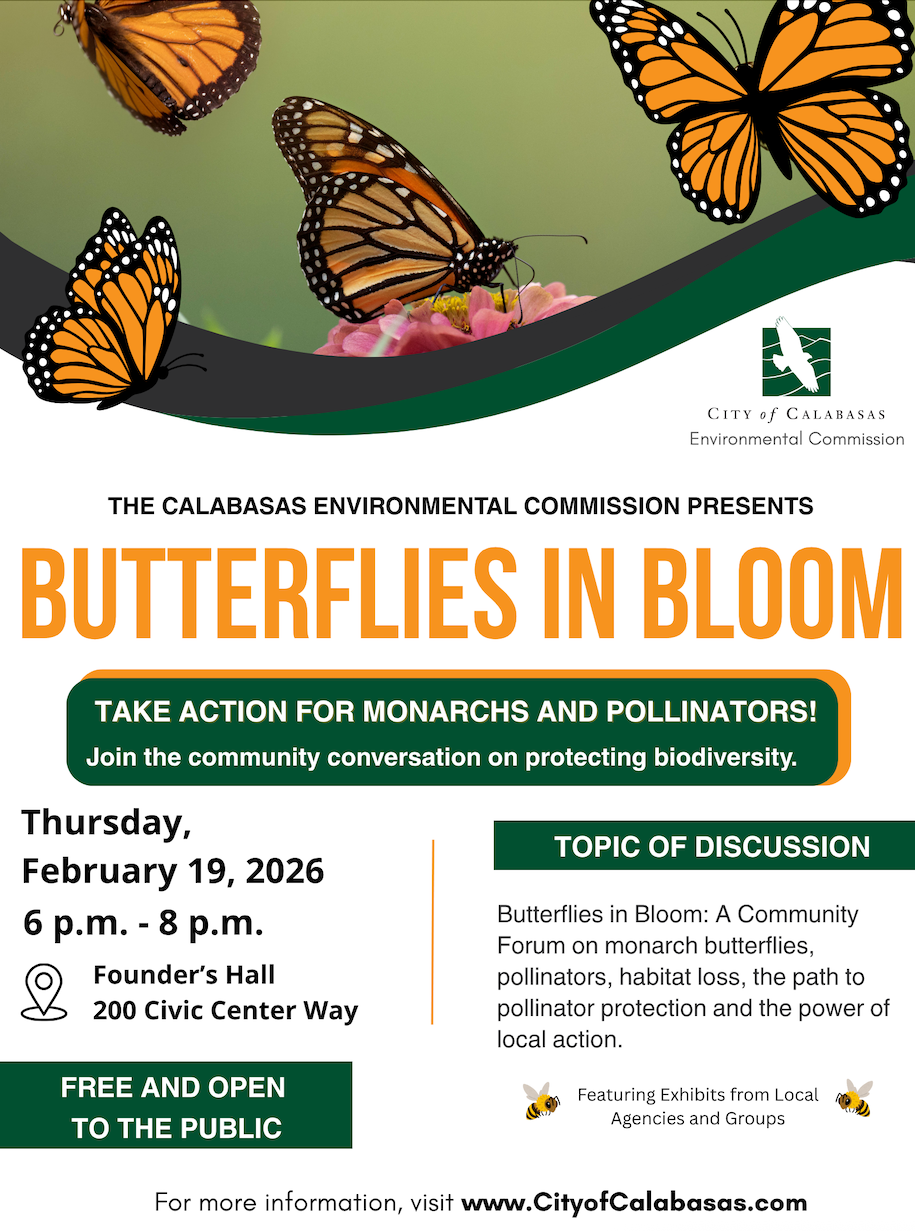 CITY of CALABASAS
Environmental Commission

THE CALABASAS ENVIRONMENTAL COMMISSION PRESENTS

BUTTERFLIES IN BLOOM

TAKE ACTION FOR MONARCHS AND POLLINATORS!
Join the community conversation on protecting biodiversity.

Thursday,
February 19, 2026
6 p.m. - 8 p.m.

Founder's Hall
200 Civic Center Way

FREE AND OPEN TO THE PUBLIC

TOPIC OF DISCUSSION

Butterflies in Bloom: A Community Forum on monarch butterflies, pollinators, habitat loss, the path to pollinator protection and the power of local action.

Featuring Exhibits from Local Agencies and Groups

For more information, visit www.CityofCalabasas.com